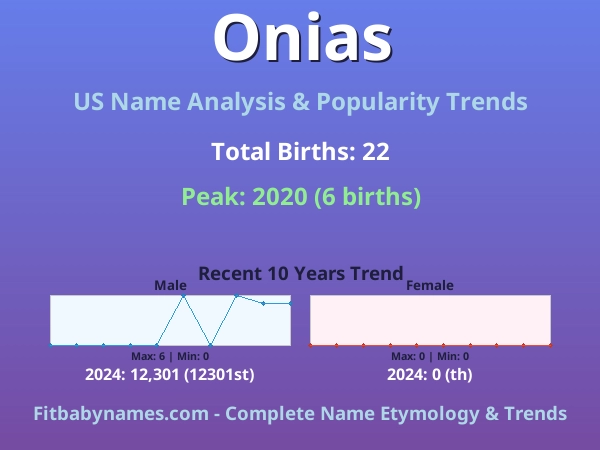 Onias

US Name Analysis & Popularity Trends

Total Births: 22

Peak: 2020 (6 births)

Recent 10 Years Trend

Male

Max: 6 | Min: 0

2024: 12,301 (12301st)

Female

Max: 0 | Min: 0

2024: 0 (th)

Fitbabynames.com - Complete Name Etymology & Trends